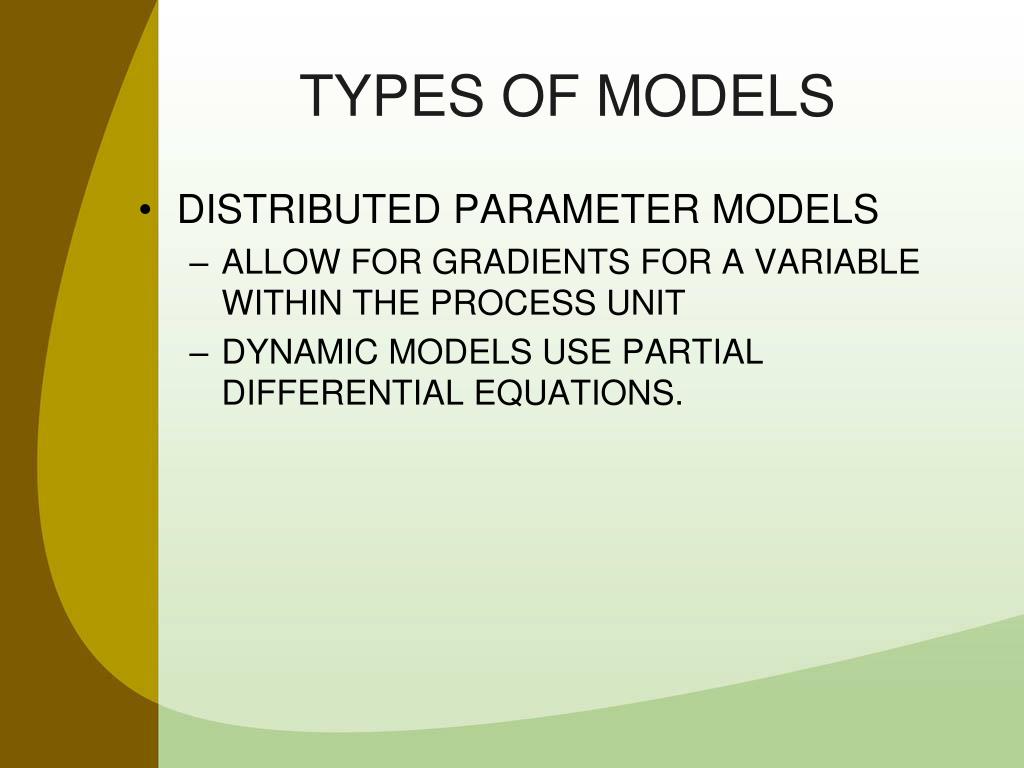 TYPES OF MODELS

• DISTRIBUTED PARAMETER MODELS
– ALLOW FOR GRADIENTS FOR A VARIABLE WITHIN THE PROCESS UNIT
– DYNAMIC MODELS USE PARTIAL DIFFERENTIAL EQUATIONS.